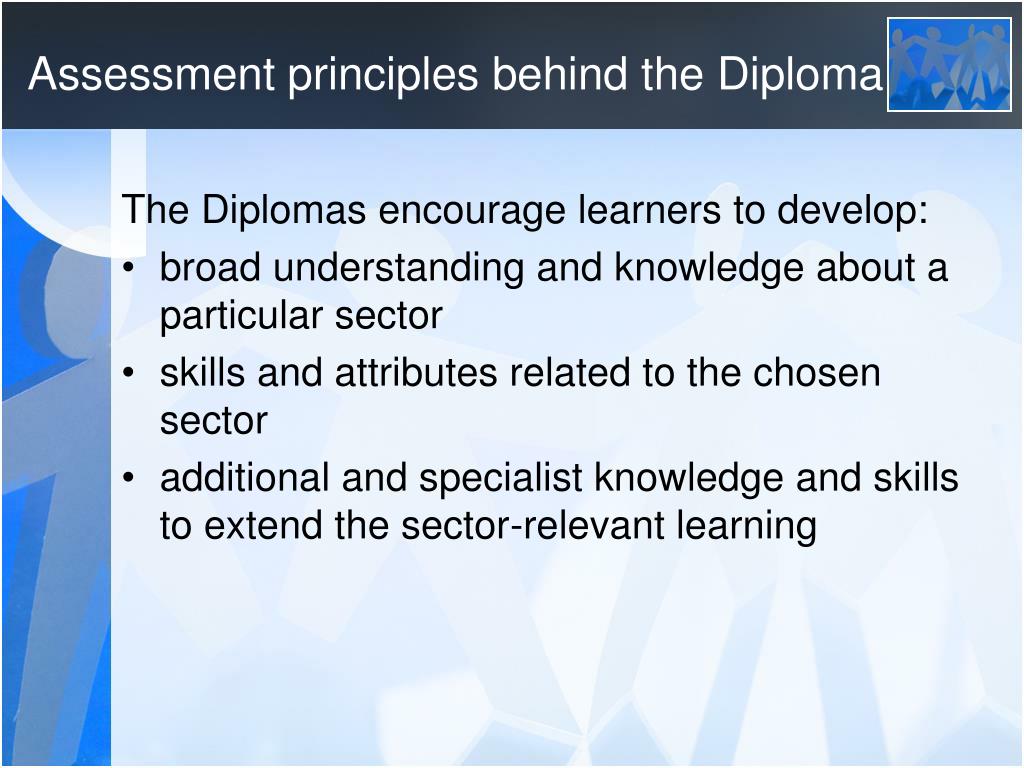 Assessment principles behind the Diploma

The Diplomas encourage learners to develop:

• broad understanding and knowledge about a particular sector
• skills and attributes related to the chosen sector
• additional and specialist knowledge and skills to extend the sector-relevant learning